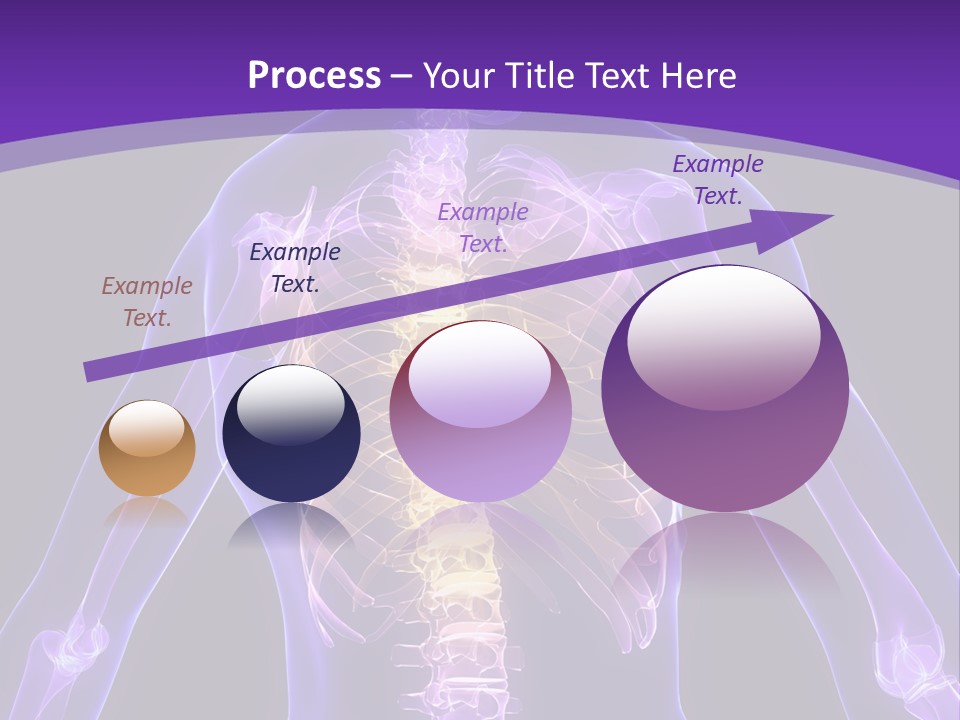 Process – Your Title Text Here

Example Text.

Example Text.

Example Text.

Example Text.